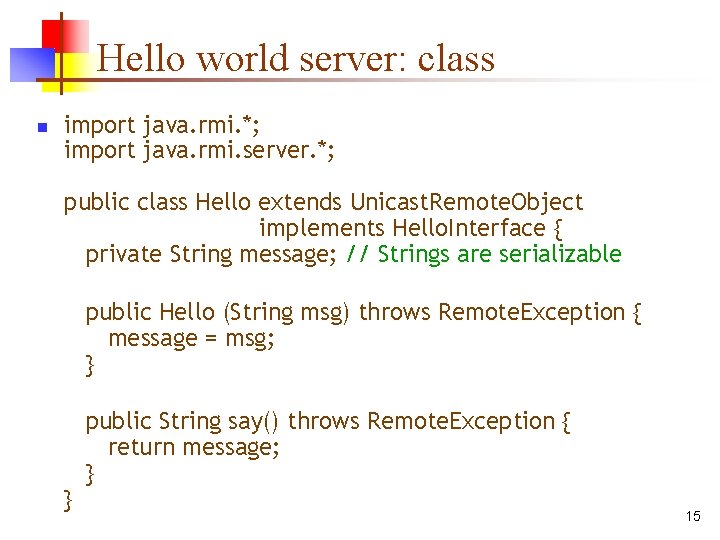 Hello world server: class

import java.rmi.*;
import java.rmi.server.*;

public class Hello extends UnicastRemoteObject
implements HelloInterface {
private String message; // Strings are serializable

public Hello (String msg) throws RemoteException {
message = msg;
}

public String say() throws RemoteException {
return message;
}
}

15